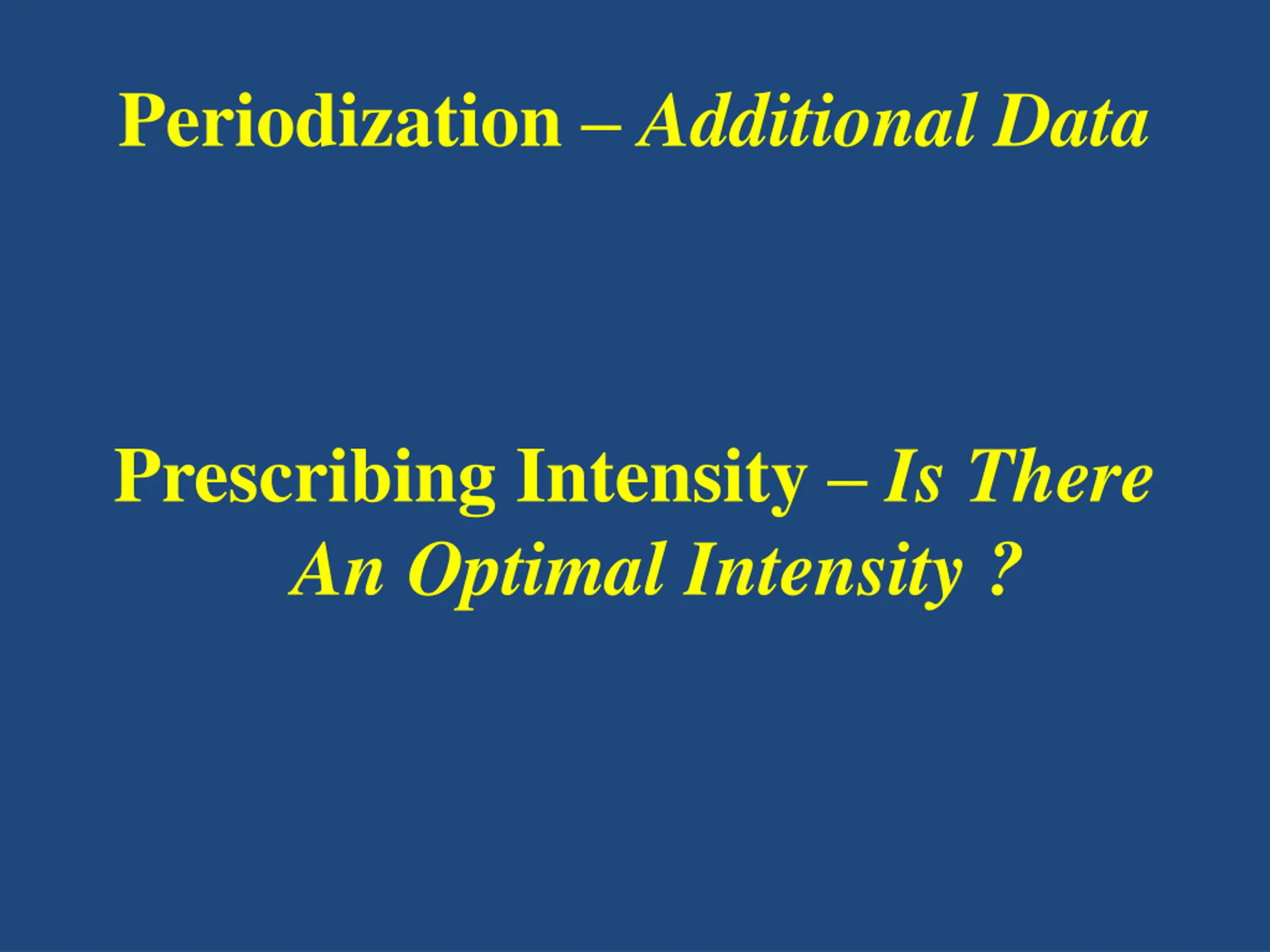 Periodization – Additional Data

Prescribing Intensity – Is There An Optimal Intensity ?